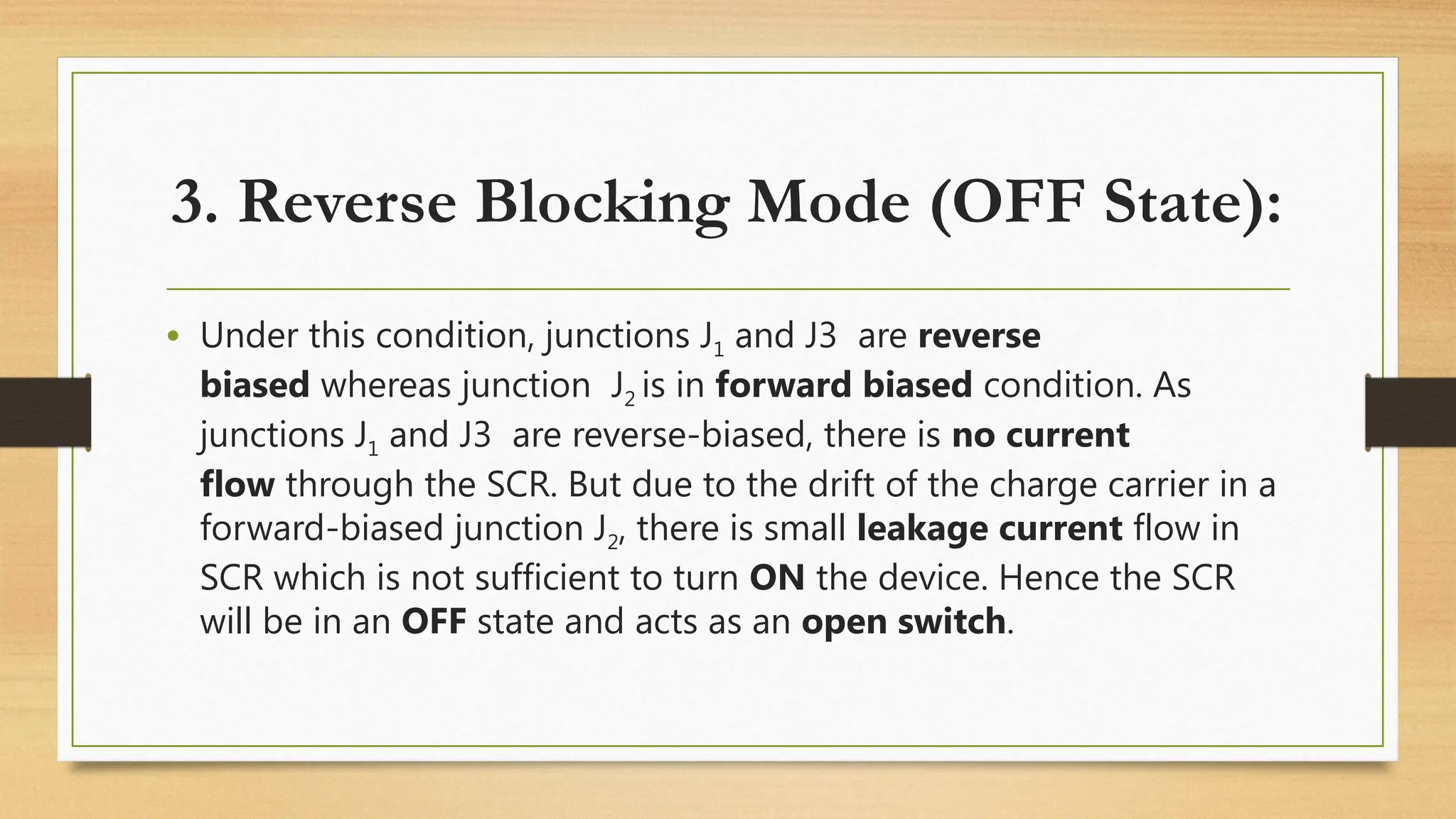 3. Reverse Blocking Mode (OFF State):

• Under this condition, junctions $J_1$ and J3 are reverse biased whereas junction $J_2$ is in forward biased condition. As junctions $J_1$ and J3 are reverse-biased, there is no current flow through the SCR. But due to the drift of the charge carrier in a forward-biased junction $J_2$, there is small leakage current flow in SCR which is not sufficient to turn ON the device. Hence the SCR will be in an OFF state and acts as an open switch.